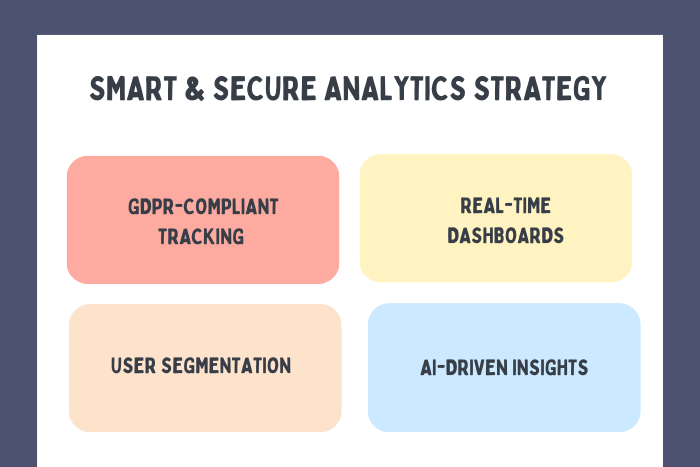 SMART & SECURE ANALYTICS STRATEGY

GDPR-COMPLIANT TRACKING

REAL-TIME DASHBOARDS

USER SEGMENTATION

AI-DRIVEN INSIGHTS